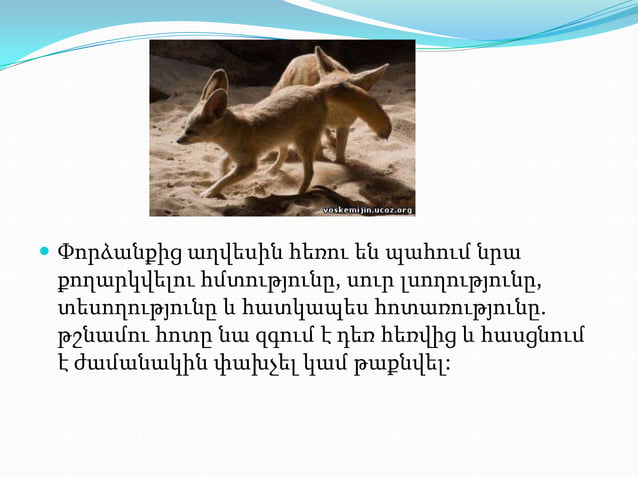 voskemijin.ucoz.org

Փորձանքից աղվեսին հեռու են պահում նրա քողարկվելու հմտությունը, սուր լսողությունը, տեսողությունը և հատկապես հոտառությունը. թշնամու հոտը նա զգում է դեռ հեռվից և հասցնում է ժամանակին փախչել կամ թաքնվել: